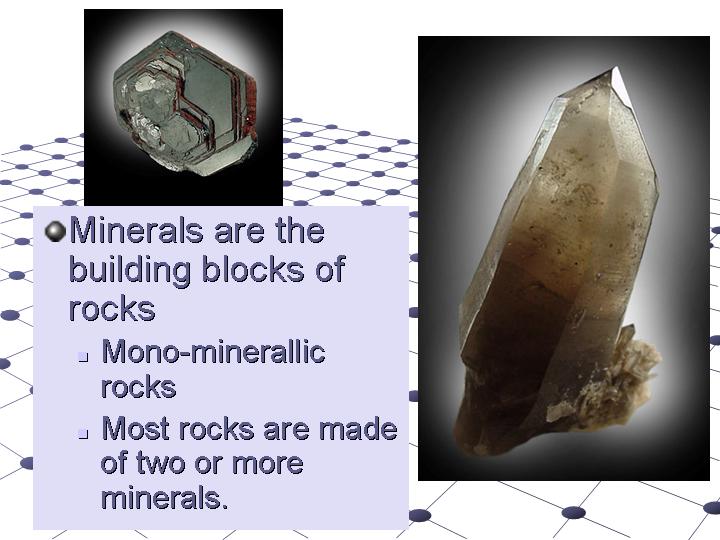 Minerals are the building blocks of rocks

Mono-minerallic rocks

Most rocks are made of two or more minerals.